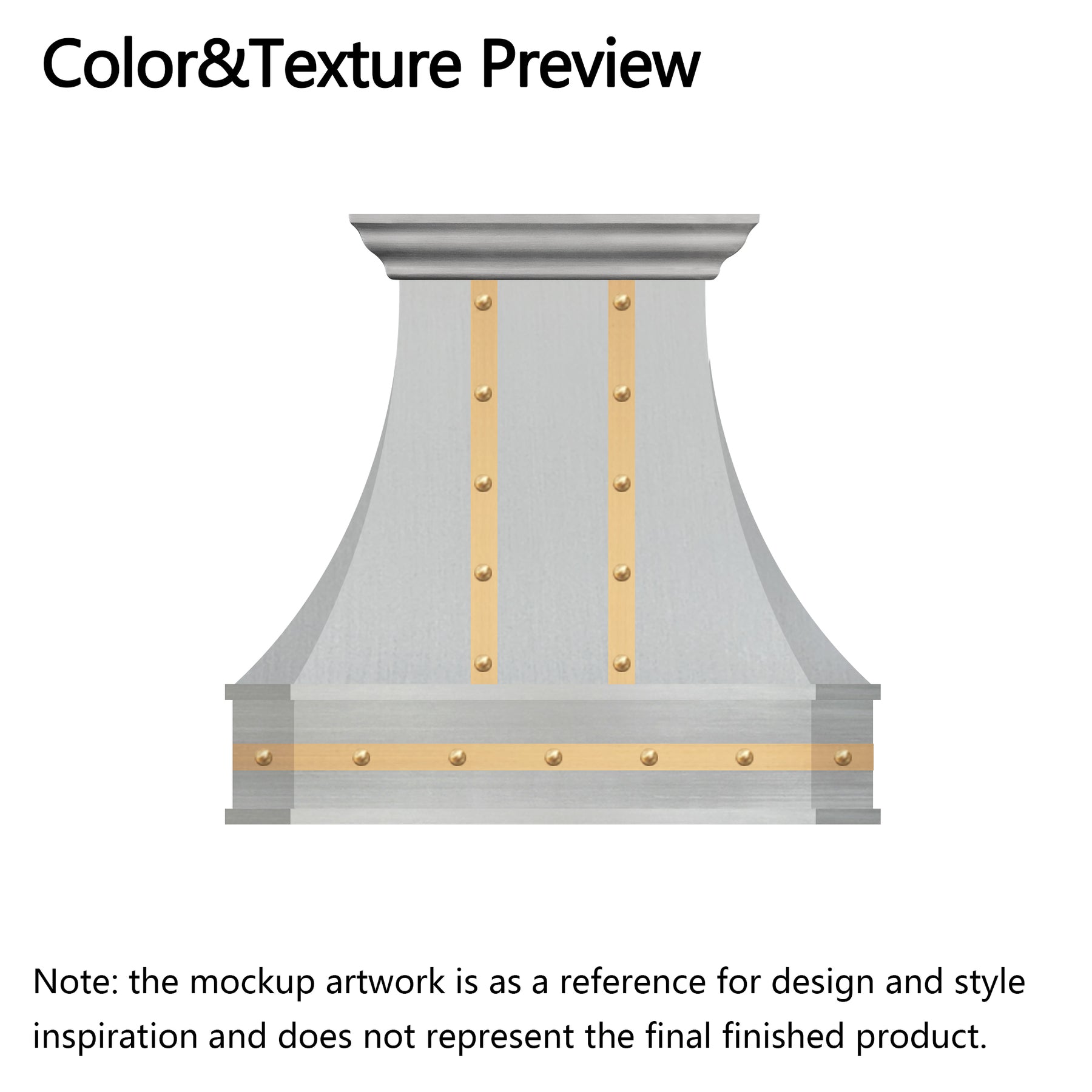 Color&Texture Preview

Note: the mockup artwork is as a reference for design and style inspiration and does not represent the final finished product.